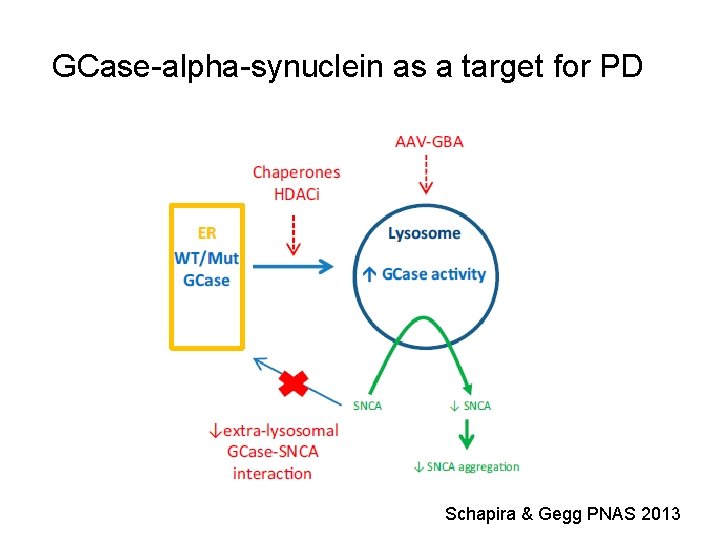 GCase-alpha-synuclein as a target for PD

AAV-GBA

Chaperones
HDACi

ER
WT/Mut
GCase

Lysosome

↑ GCase activity

SNCA

↓ SNCA

↓extra-lysosomal
GCase-SNCA
interaction

↓ SNCA aggregation

Schapira & Gegg PNAS 2013